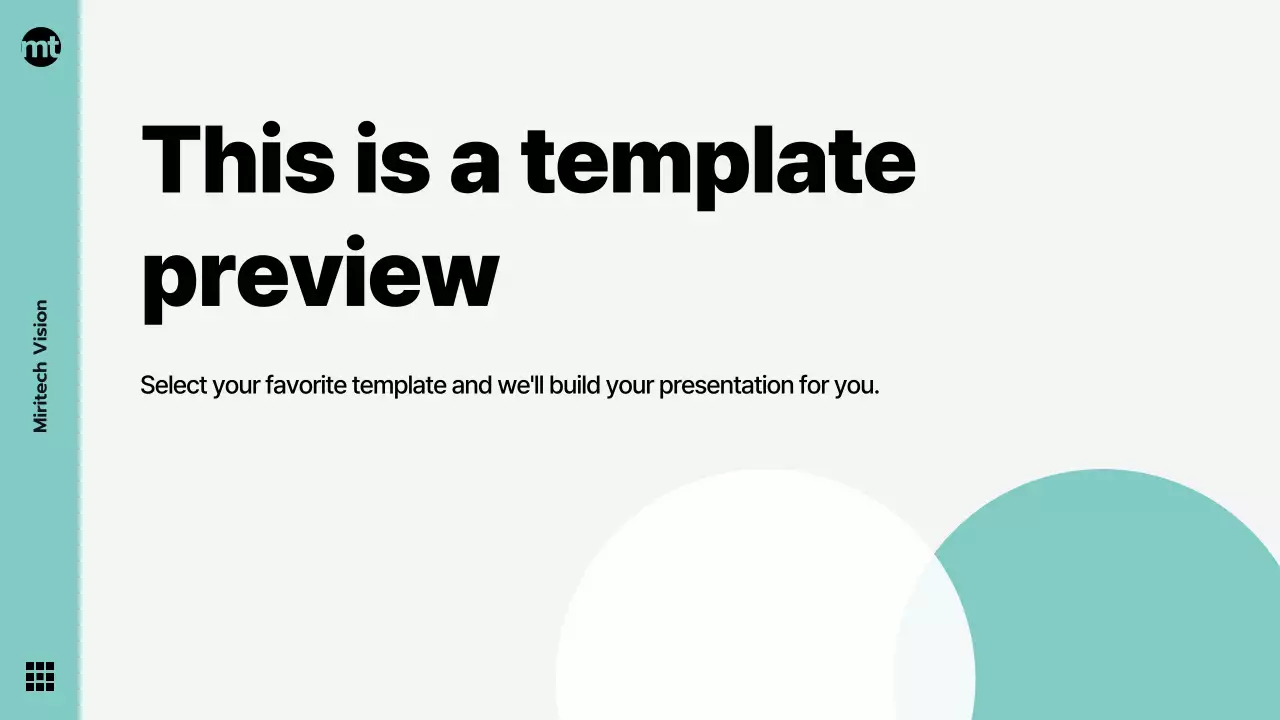 mt

Miritech Vision

This is a template preview

Select your favorite template and we'll build your presentation for you.